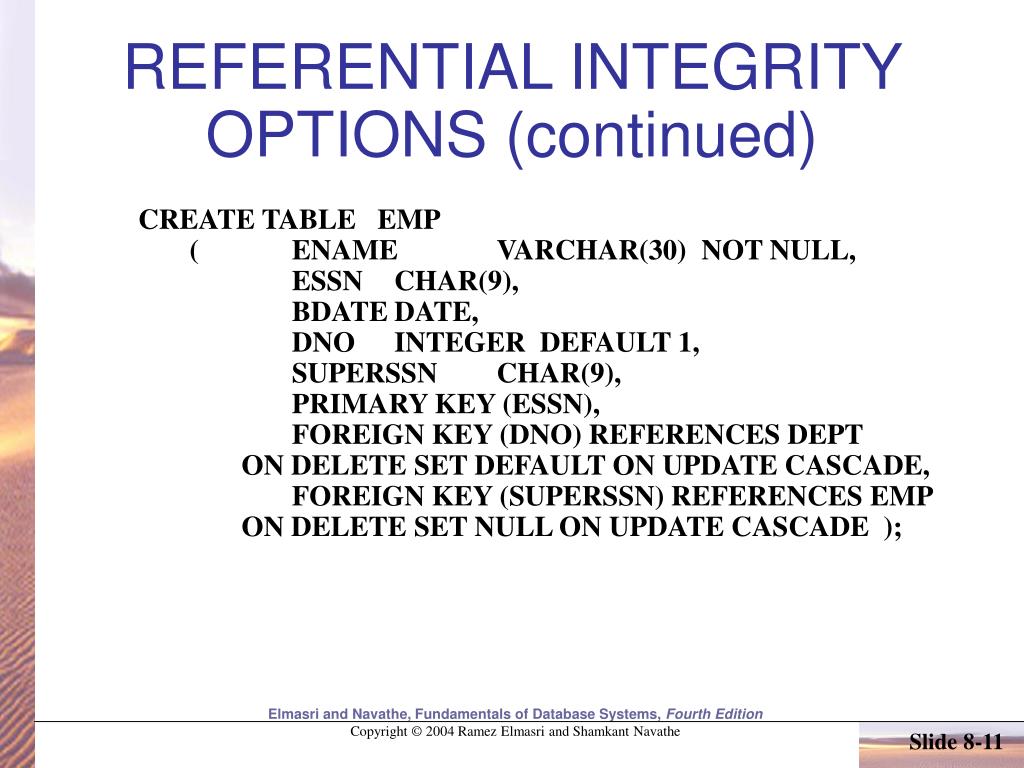 REFERENTIAL INTEGRITY OPTIONS (continued)

CREATE TABLE EMP
( ENAME VARCHAR(30) NOT NULL,
ESSN CHAR(9),
BDATE DATE,
DNO INTEGER DEFAULT 1,
SUPERSSN CHAR(9),
PRIMARY KEY (ESSN),
FOREIGN KEY (DNO) REFERENCES DEPT
ON DELETE SET DEFAULT ON UPDATE CASCADE,
FOREIGN KEY (SUPERSSN) REFERENCES EMP
ON DELETE SET NULL ON UPDATE CASCADE );

Elmasri and Navathe, Fundamentals of Database Systems, Fourth Edition
Copyright © 2004 Ramez Elmasri and Shamkant Navathe

Slide 8-11